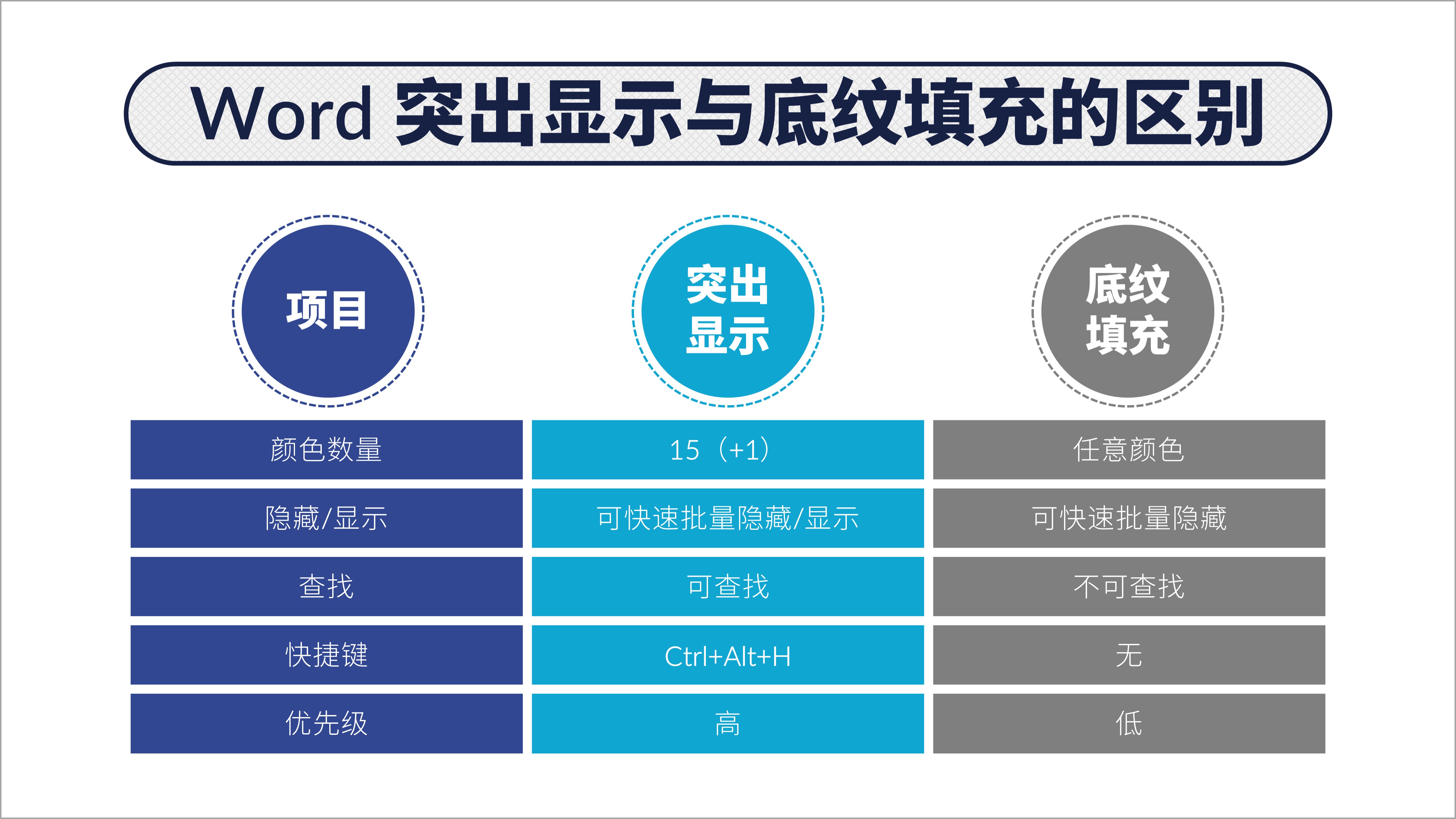 Word 突出显示与底纹填充的区别

| 项目 | 突出显示 | 底纹填充 |
|---|---|---|
| 颜色数量 | 15（+1） | 任意颜色 |
| 隐藏/显示 | 可快速批量隐藏/显示 | 可快速批量隐藏 |
| 查找 | 可查找 | 不可查找 |
| 快捷键 | Ctrl+Alt+H | 无 |
| 优先级 | 高 | 低 |